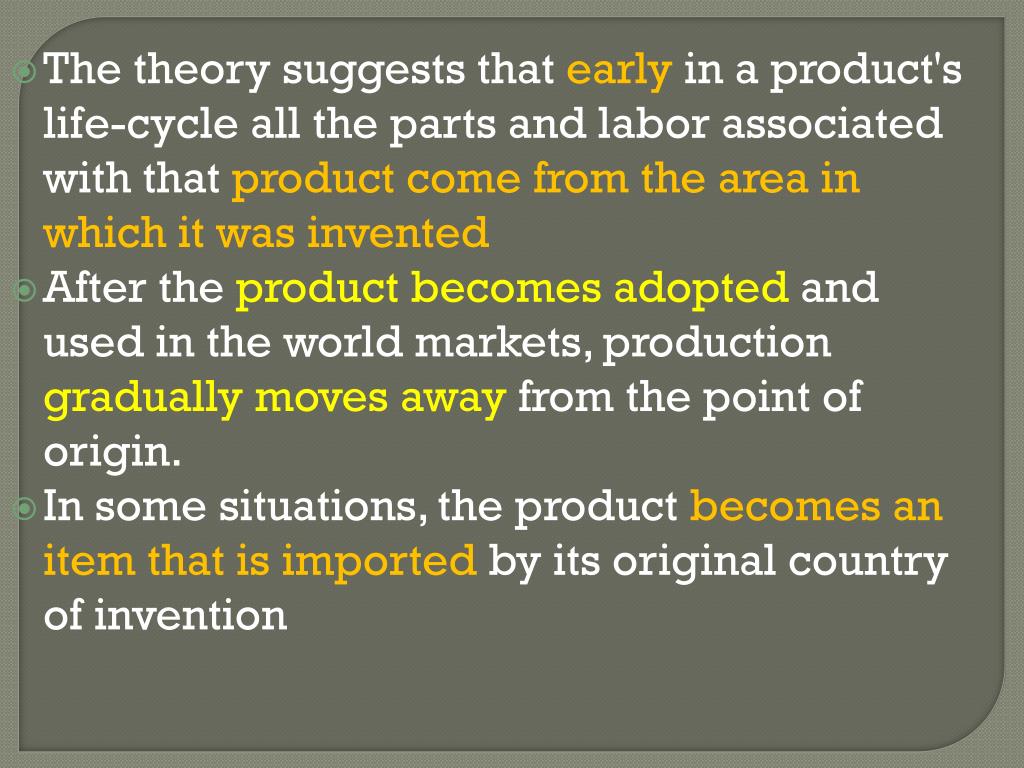 The theory suggests that early in a product's life-cycle all the parts and labor associated with that product come from the area in which it was invented

After the product becomes adopted and used in the world markets, production gradually moves away from the point of origin.

In some situations, the product becomes an item that is imported by its original country of invention